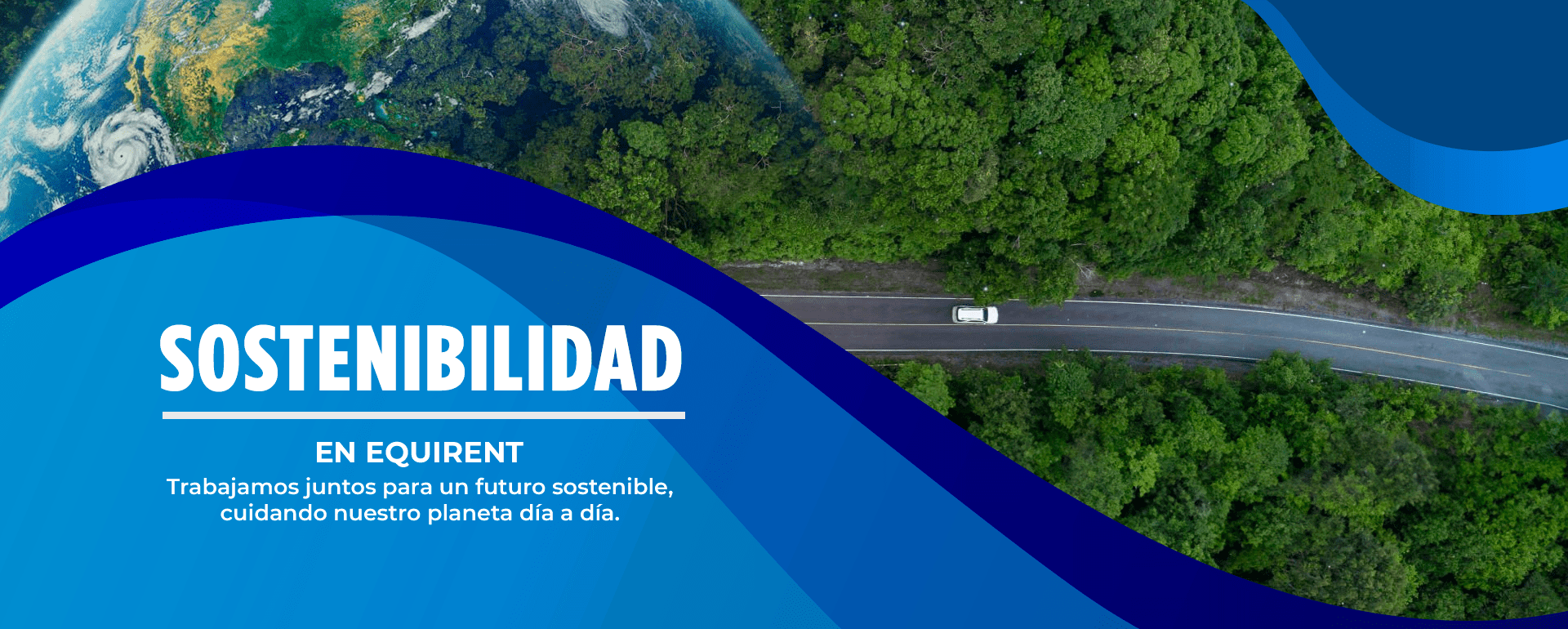 SOSTENIBILIDAD

EN EQUIRENT

Trabajamos juntos para un futuro sostenible, cuidando nuestro planeta día a día.